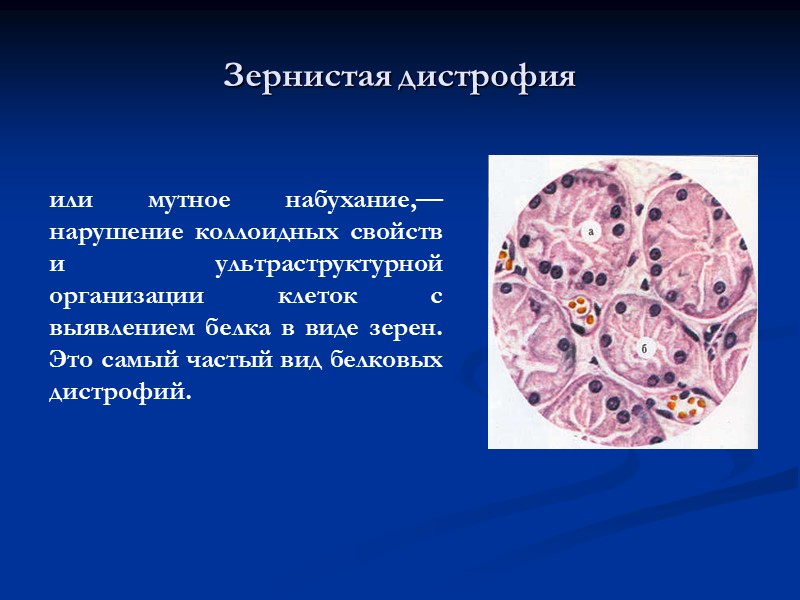 Зернистая дистрофия

или мутное набухание,— нарушение коллоидных свойств и ультраструктурной организации клеток с выявлением белка в виде зерен. Это самый частый вид белковых дистрофий.

а

б